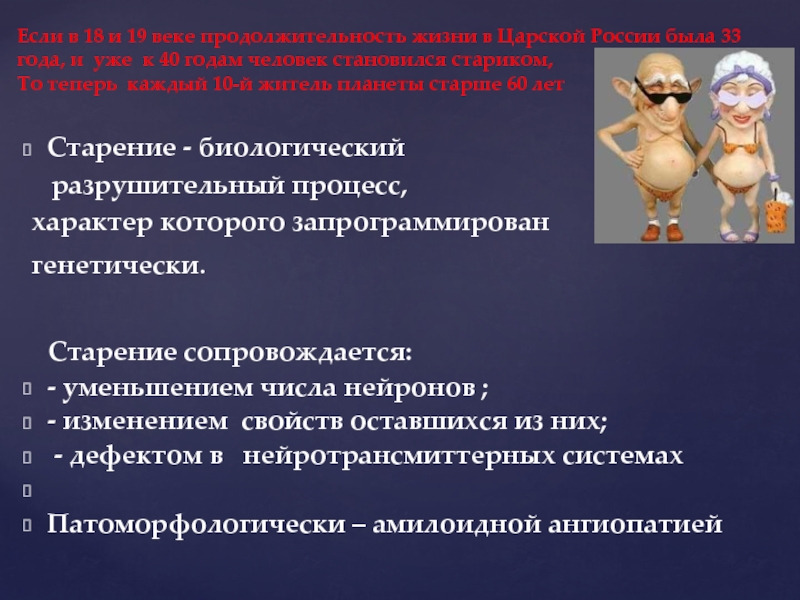 Если в 18 и 19 веке продолжительность жизни в Царской России была 33 года, и уже к 40 годам человек становился стариком,
То теперь каждый 10-й житель планеты старше 60 лет

Старение - биологический разрушительный процесс, характер которого запрограммирован генетически.

Старение сопровождается:
- уменьшением числа нейронов ;
- изменением свойств оставшихся из них;
- дефектом в нейротрансмиттерных системах

Патоморфологически – амилоидной ангиопатией